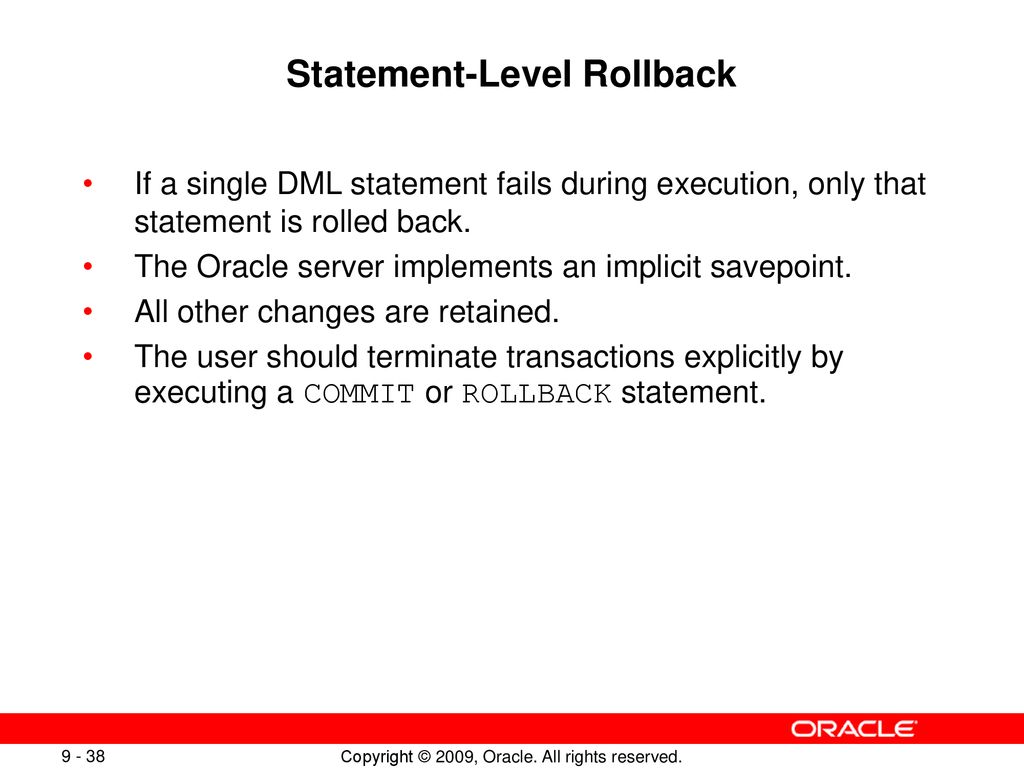 Statement-Level Rollback

• If a single DML statement fails during execution, only that statement is rolled back.
• The Oracle server implements an implicit savepoint.
• All other changes are retained.
• The user should terminate transactions explicitly by executing a COMMIT or ROLLBACK statement.

ORACLE

9 - 38

Copyright © 2009, Oracle. All rights reserved.